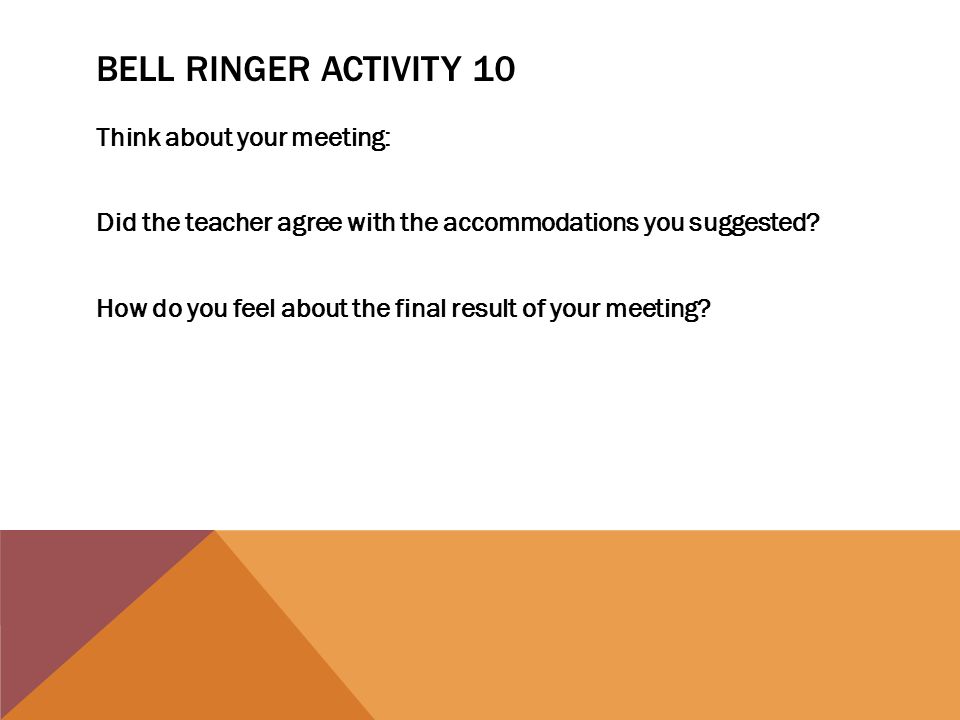 BELL RINGER ACTIVITY 10

Think about your meeting:

Did the teacher agree with the accommodations you suggested?

How do you feel about the final result of your meeting?